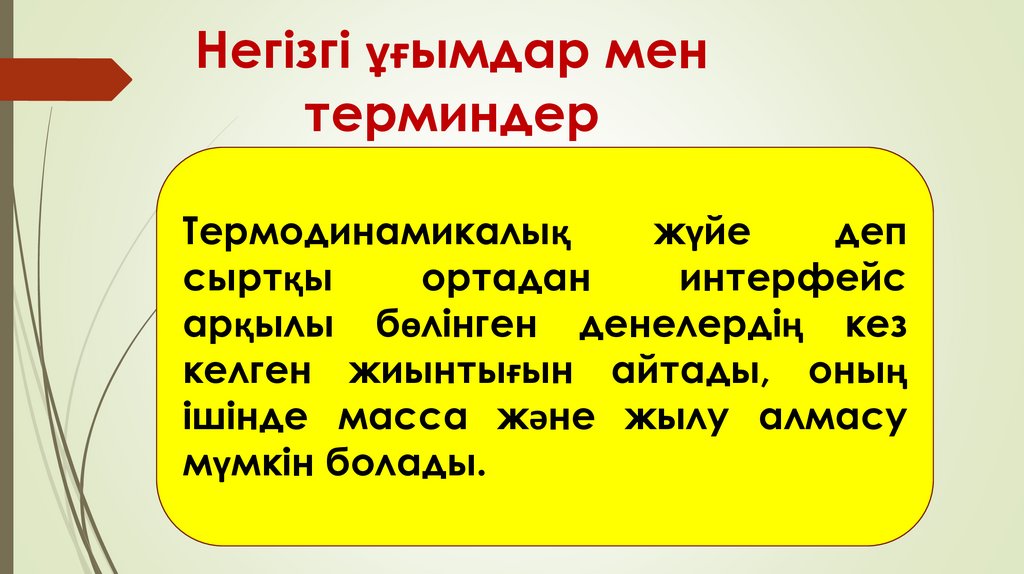 Негізгі ұғымдар мен терминдер

Термодинамикалық жүйе деп сыртқы ортадан интерфейс арқылы бөлінген денелердің кез келген жиынтығын айтады, оның ішінде масса және жылу алмасу мүмкін болады.